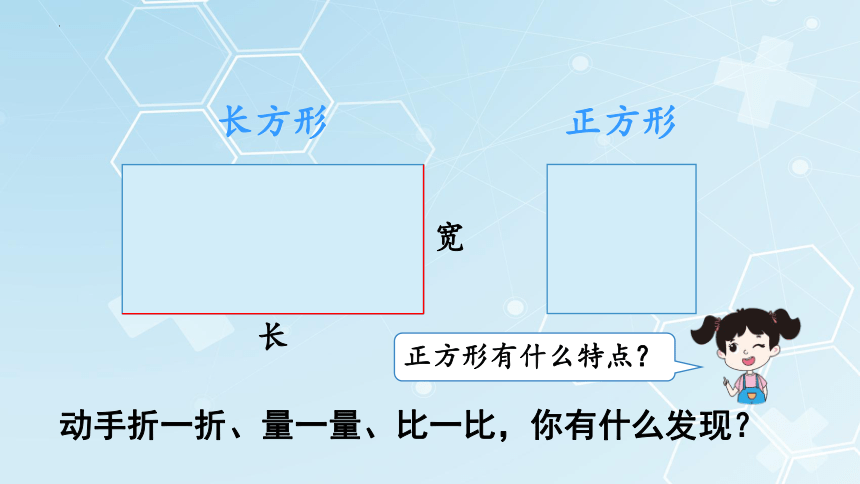 长方形

正方形

宽

长

正方形有什么特点？

动手折一折、量一量、比一比，你有什么发现？